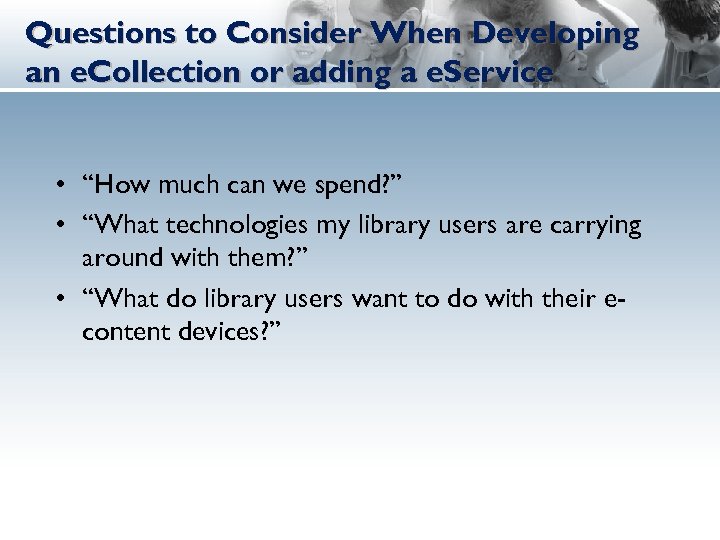 Questions to Consider When Developing an eCollection or adding a eService

• “How much can we spend?”
• “What technologies my library users are carrying around with them?”
• “What do library users want to do with their e-content devices?”